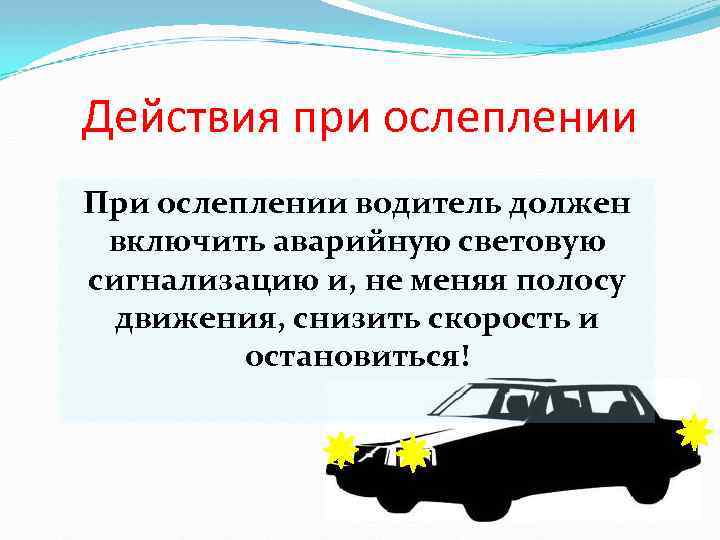 Действия при ослеплении

При ослеплении водитель должен включить аварийную световую сигнализацию и, не меняя полосу движения, снизить скорость и остановиться!